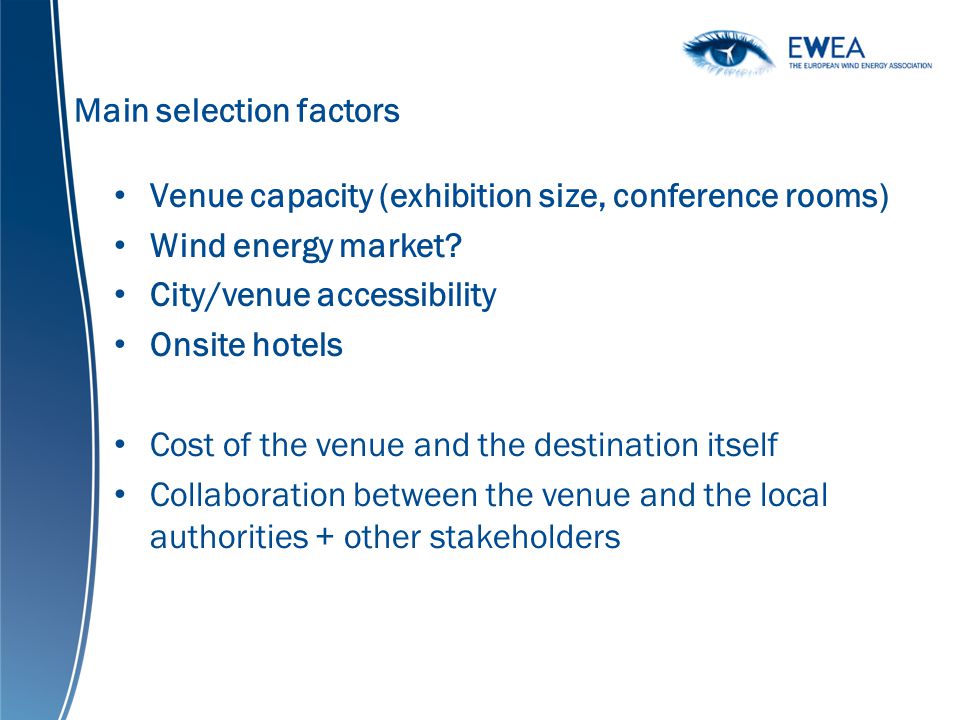 EWEA
THE EUROPEAN WIND ENERGY ASSOCIATION

Main selection factors

• Venue capacity (exhibition size, conference rooms)
• Wind energy market?
• City/venue accessibility
• Onsite hotels

• Cost of the venue and the destination itself
• Collaboration between the venue and the local authorities + other stakeholders